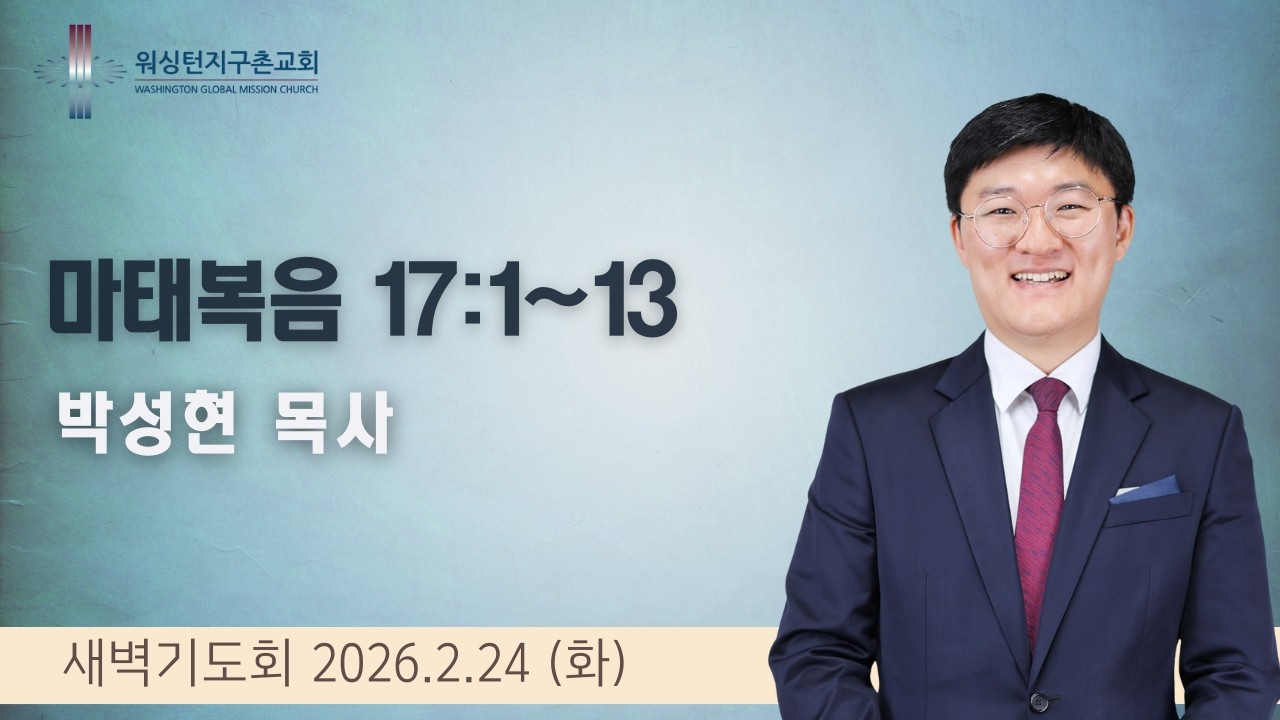 워싱턴지구촌교회
WASHINGTON GLOBAL MISSION CHURCH

마태복음 17:1~13

박성현 목사

새벽기도회 2026.2.24 (화)